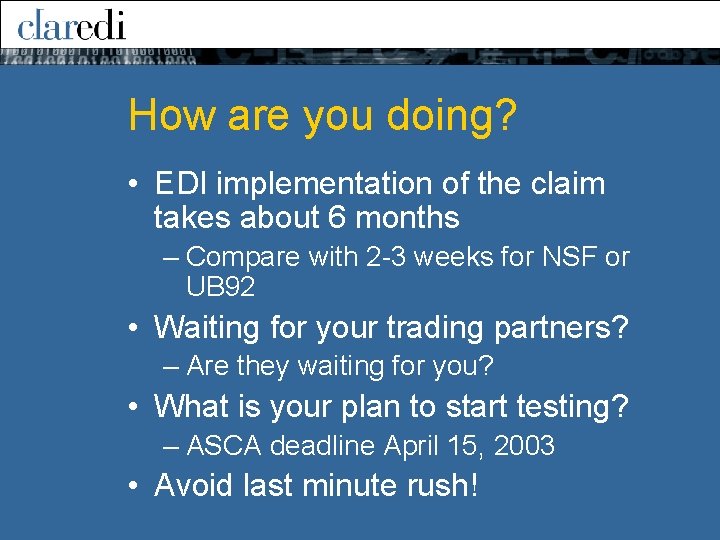 claredi

How are you doing?

• EDI implementation of the claim takes about 6 months
– Compare with 2-3 weeks for NSF or UB92
• Waiting for your trading partners?
– Are they waiting for you?
• What is your plan to start testing?
– ASCA deadline April 15, 2003
• Avoid last minute rush!